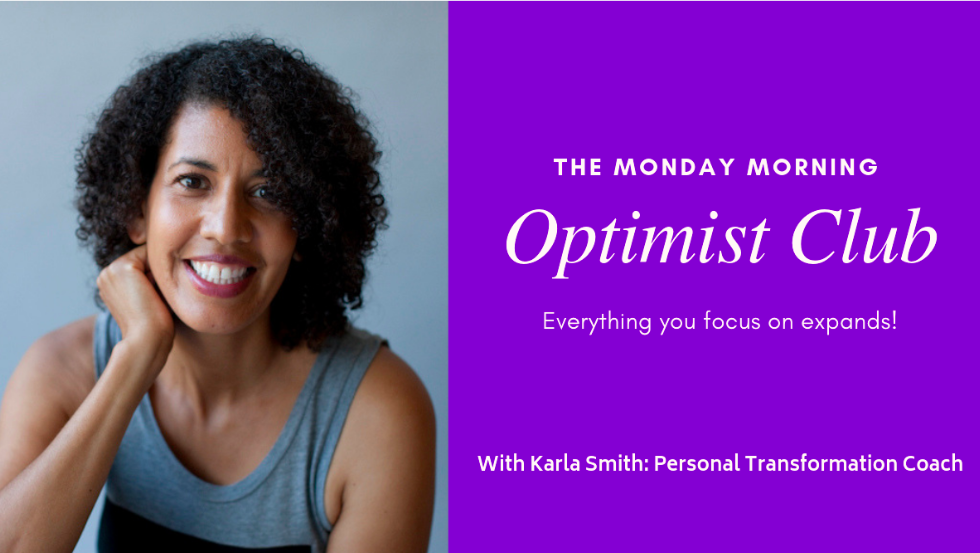 THE MONDAY MORNING

Optimist Club

Everything you focus on expands!

With Karla Smith: Personal Transformation Coach